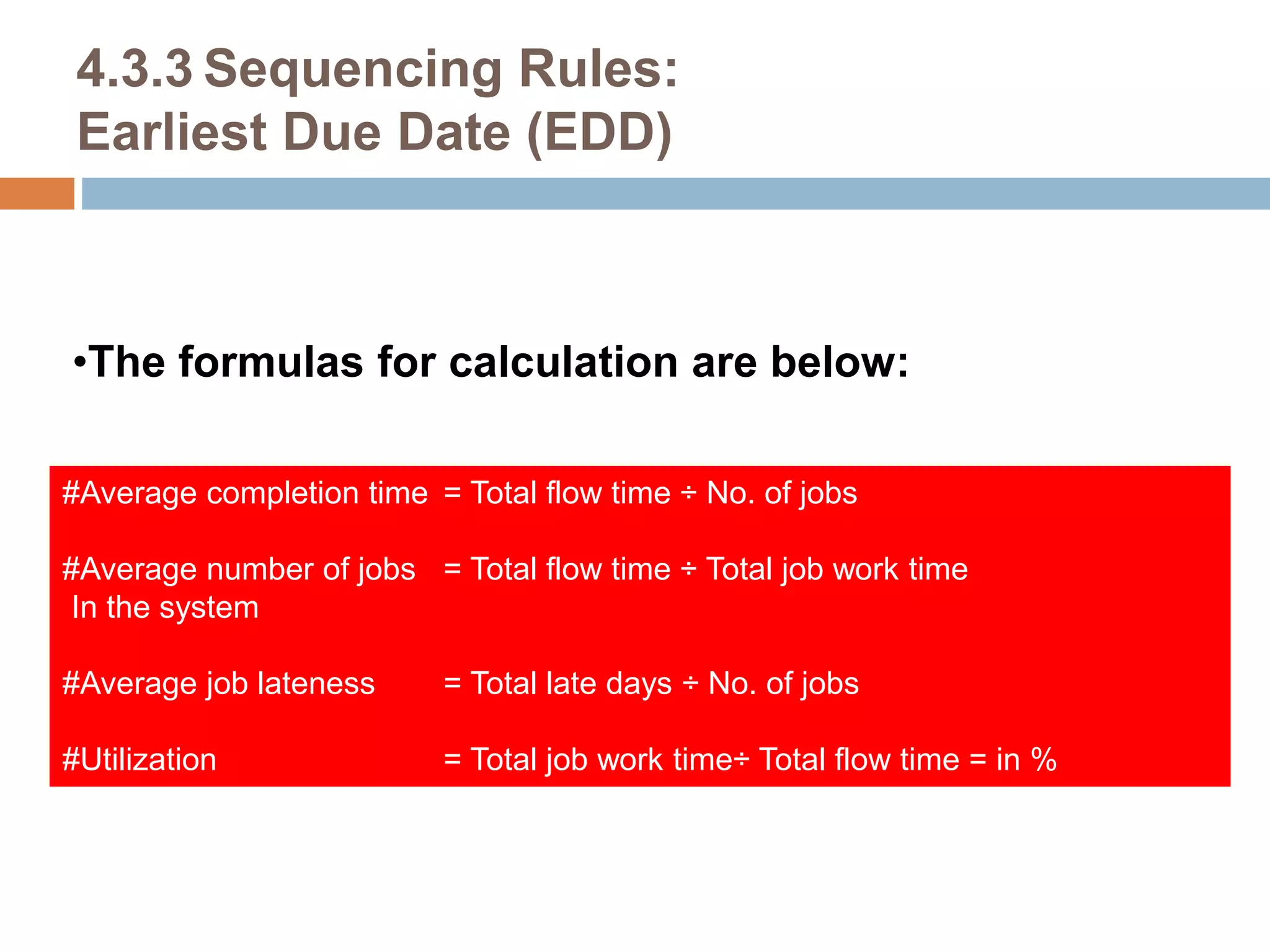 4.3.3 Sequencing Rules:
Earliest Due Date (EDD)

•The formulas for calculation are below:

#Average completion time = Total flow time ÷ No. of jobs

#Average number of jobs In the system = Total flow time ÷ Total job work time

#Average job lateness = Total late days ÷ No. of jobs

#Utilization = Total job work time÷ Total flow time = in %